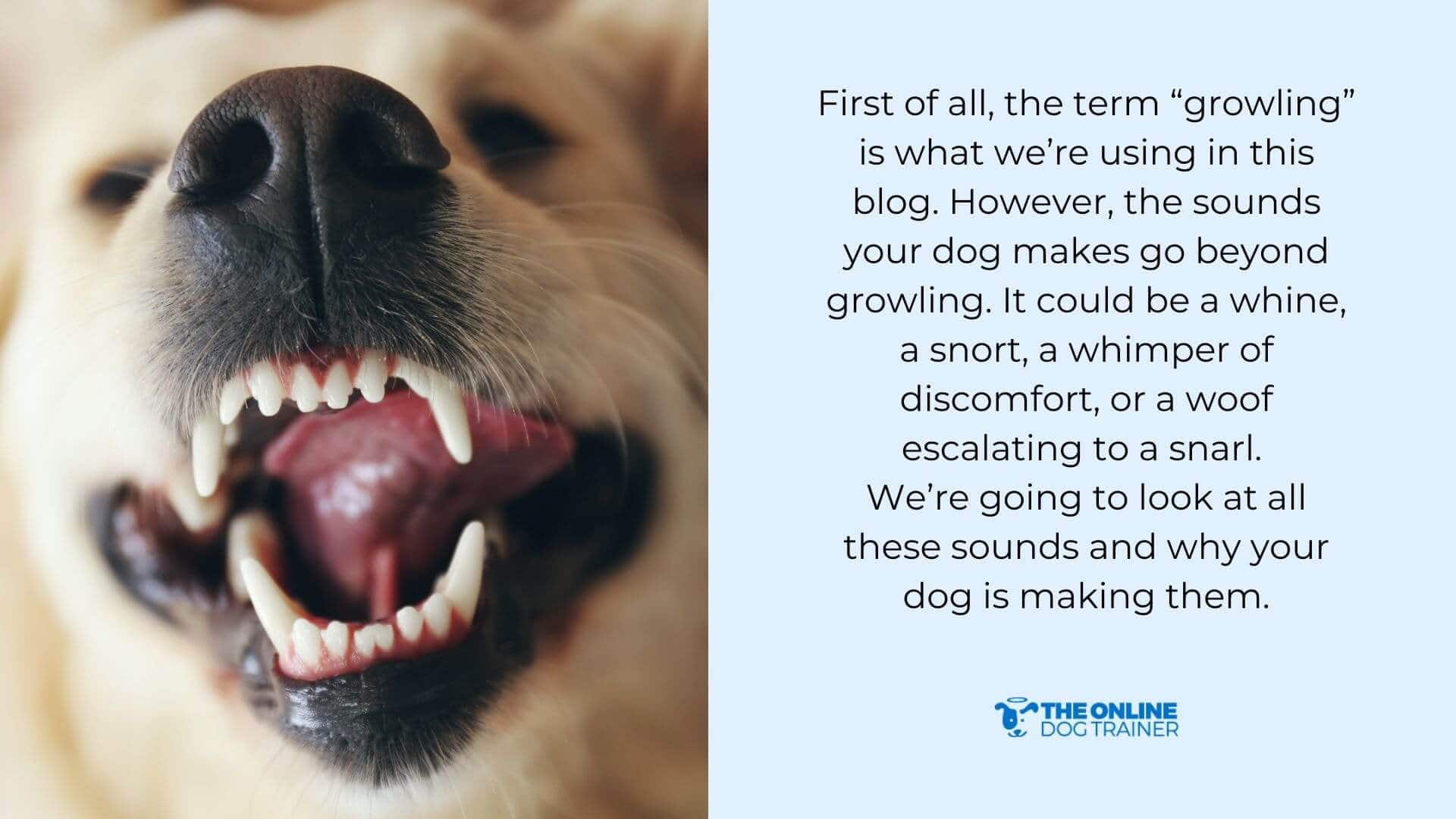 First of all, the term “growling” is what we’re using in this blog. However, the sounds your dog makes go beyond growling. It could be a whine, a snort, a whimper of discomfort, or a woof escalating to a snarl. We’re going to look at all these sounds and why your dog is making them.

THE ONLINE DOG TRAINER